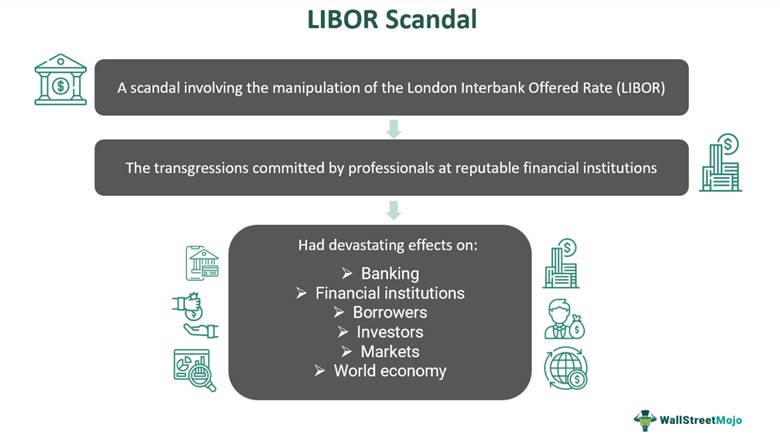 LIBOR Scandal

A scandal involving the manipulation of the London Interbank Offered Rate (LIBOR)

The transgressions committed by professionals at reputable financial institutions

Had devastating effects on:

➢ Banking
➢ Financial institutions
➢ Borrowers
➢ Investors
➢ Markets
➢ World economy

WallStreetMojo